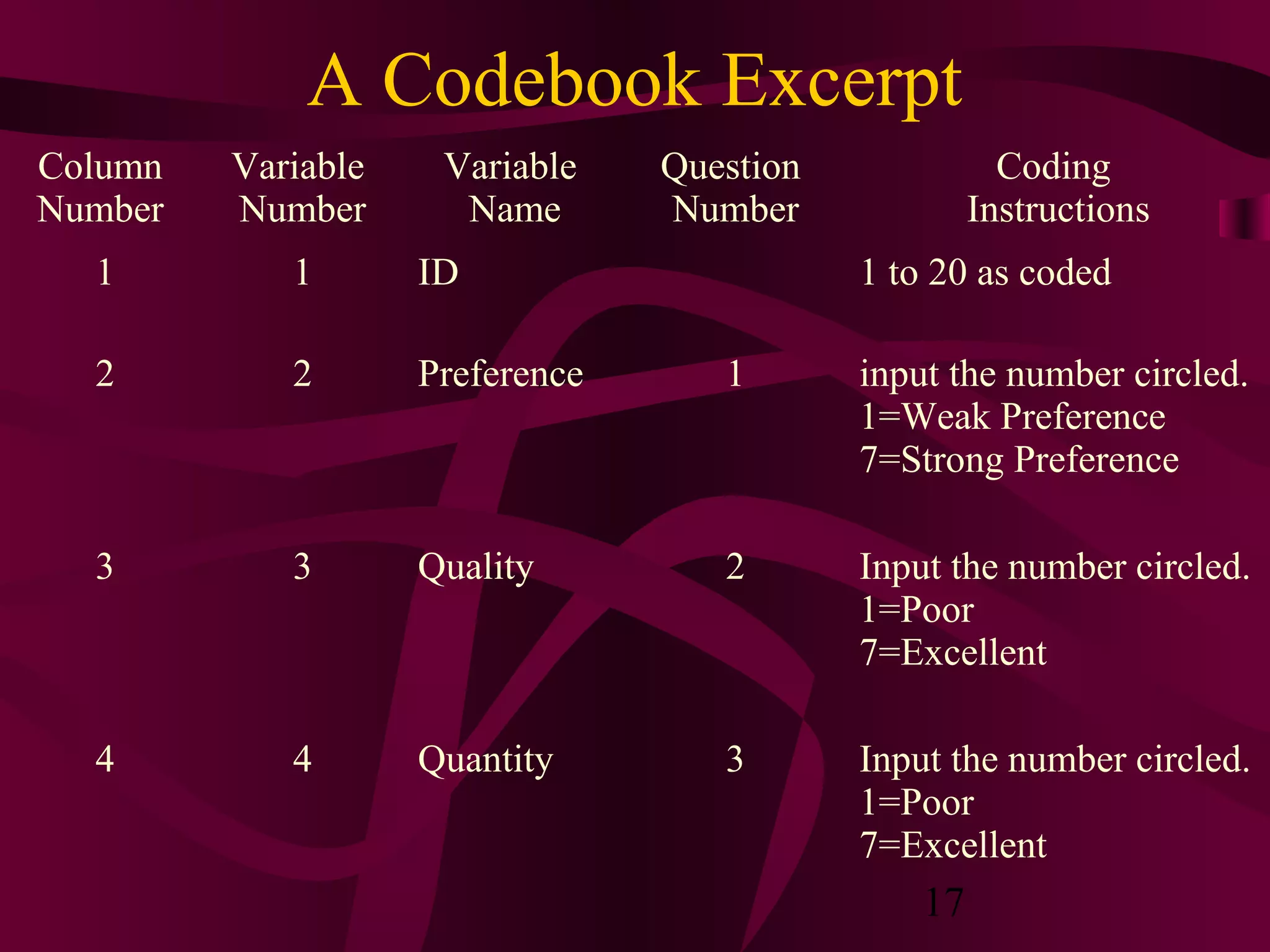 A Codebook Excerpt

| Column Number | Variable Number | Variable Name | Question Number | Coding Instructions |
|---|---|---|---|---|
| 1 | 1 | ID | | 1 to 20 as coded |
| 2 | 2 | Preference | 1 | input the number circled. 1=Weak Preference 7=Strong Preference |
| 3 | 3 | Quality | 2 | Input the number circled. 1=Poor 7=Excellent |
| 4 | 4 | Quantity | 3 | Input the number circled. 1=Poor 7=Excellent |

17